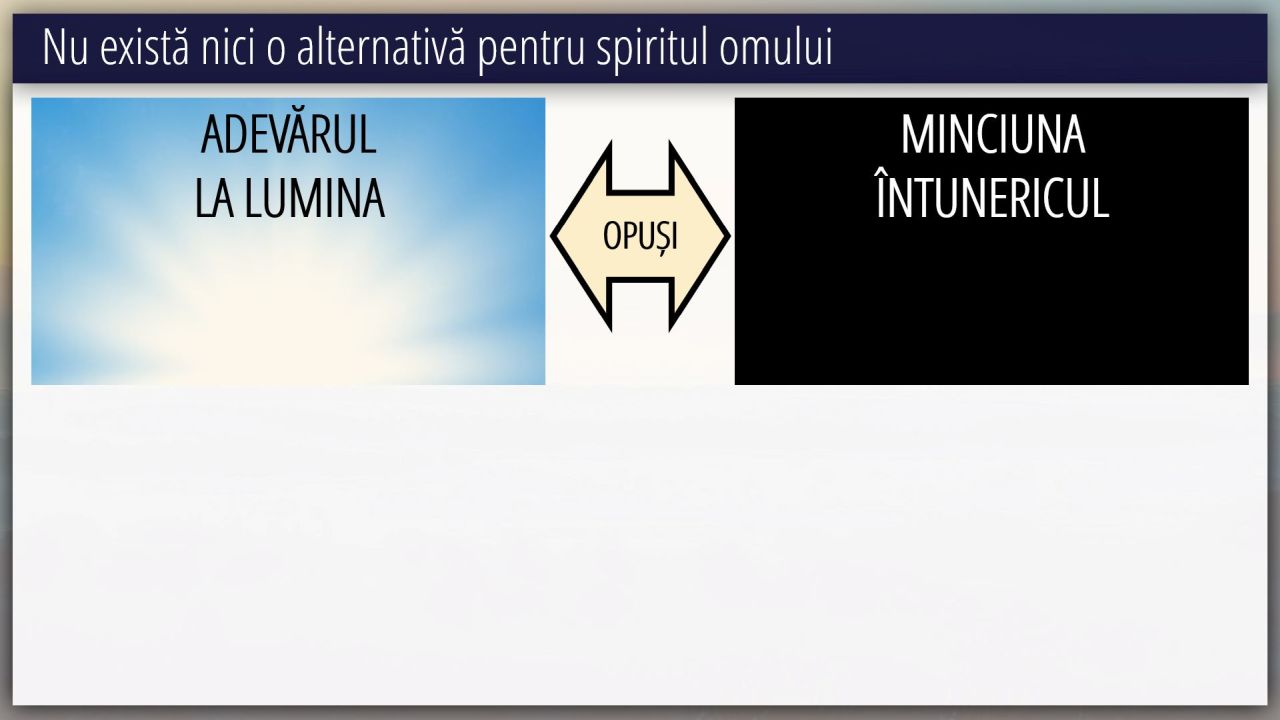 Nu există nici o alternativă pentru spiritul omului

ADEVĂRUL
LA LUMINA

OPUȘI

MINCIUNA
ÎNTUNERICUL